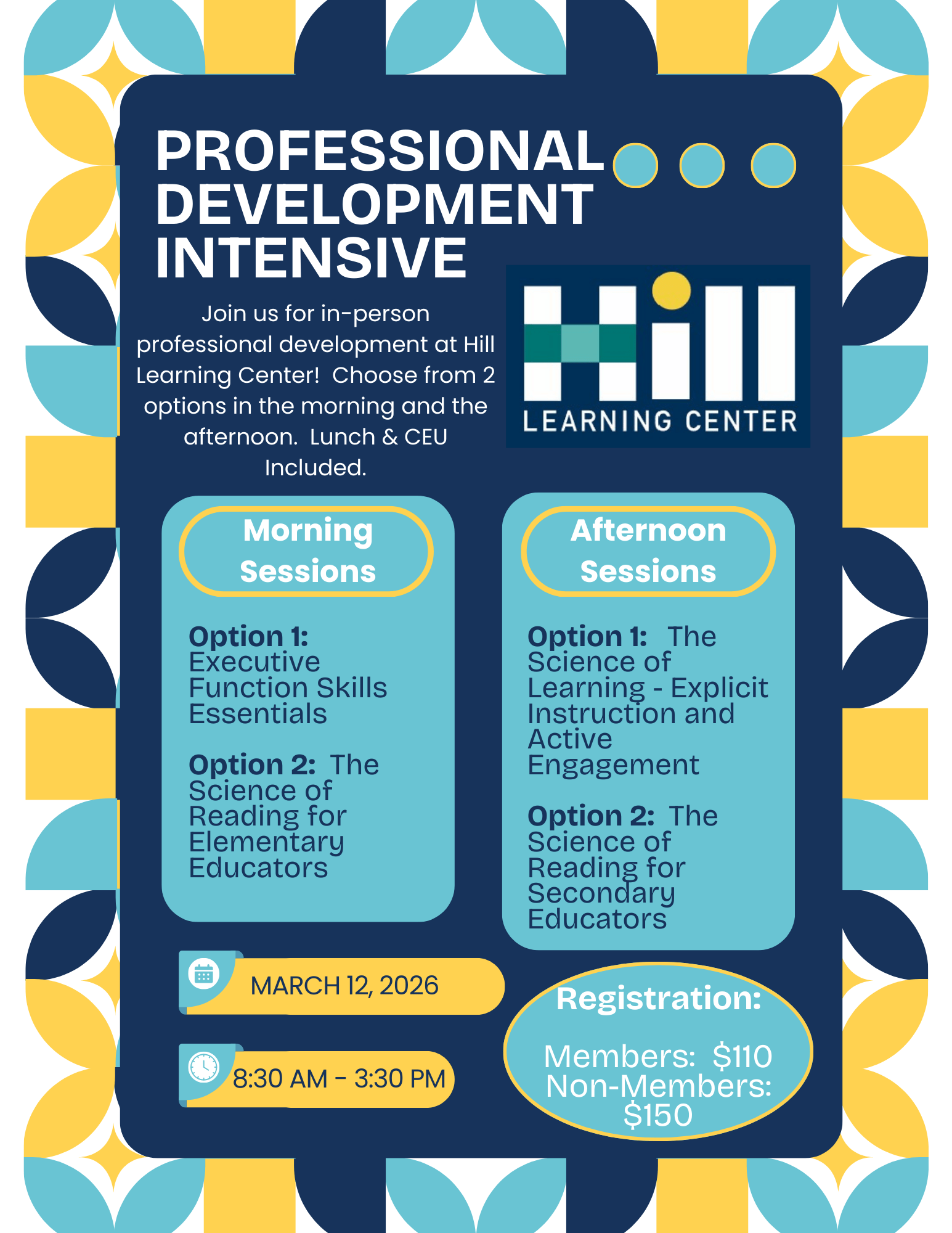 PROFESSIONAL DEVELOPMENT INTENSIVE

Join us for in-person professional development at Hill Learning Center! Choose from 2 options in the morning and the afternoon. Lunch & CEU Included.

Hill
LEARNING CENTER

Morning Sessions

Option 1: Executive Function Skills Essentials

Option 2: The Science of Reading for Elementary Educators

Afternoon Sessions

Option 1: The Science of Learning - Explicit Instruction and Active Engagement

Option 2: The Science of Reading for Secondary Educators

MARCH 12, 2026

8:30 AM - 3:30 PM

Registration:

Members: $110
Non-Members: $150